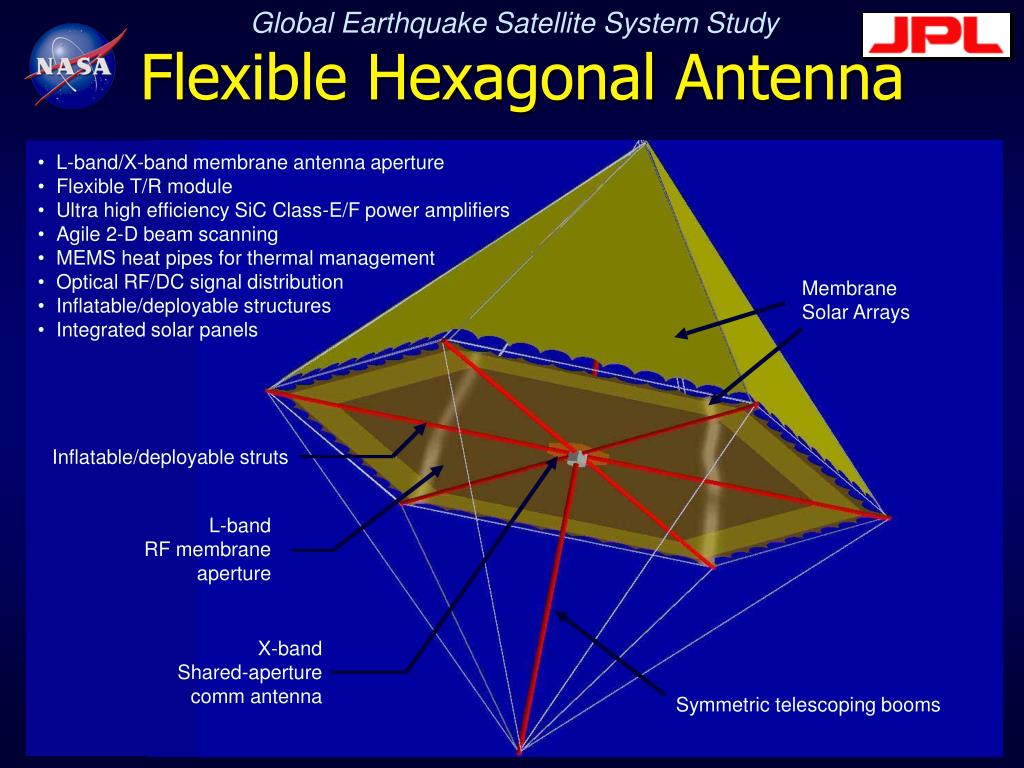 NASA

Global Earthquake Satellite System Study

JPL

Flexible Hexagonal Antenna

• L-band/X-band membrane antenna aperture
• Flexible T/R module
• Ultra high efficiency SiC Class-E/F power amplifiers
• Agile 2-D beam scanning
• MEMS heat pipes for thermal management
• Optical RF/DC signal distribution
• Inflatable/deployable structures
• Integrated solar panels

Membrane Solar Arrays

Inflatable/deployable struts

L-band RF membrane aperture

X-band Shared-aperture comm antenna

Symmetric telescoping booms